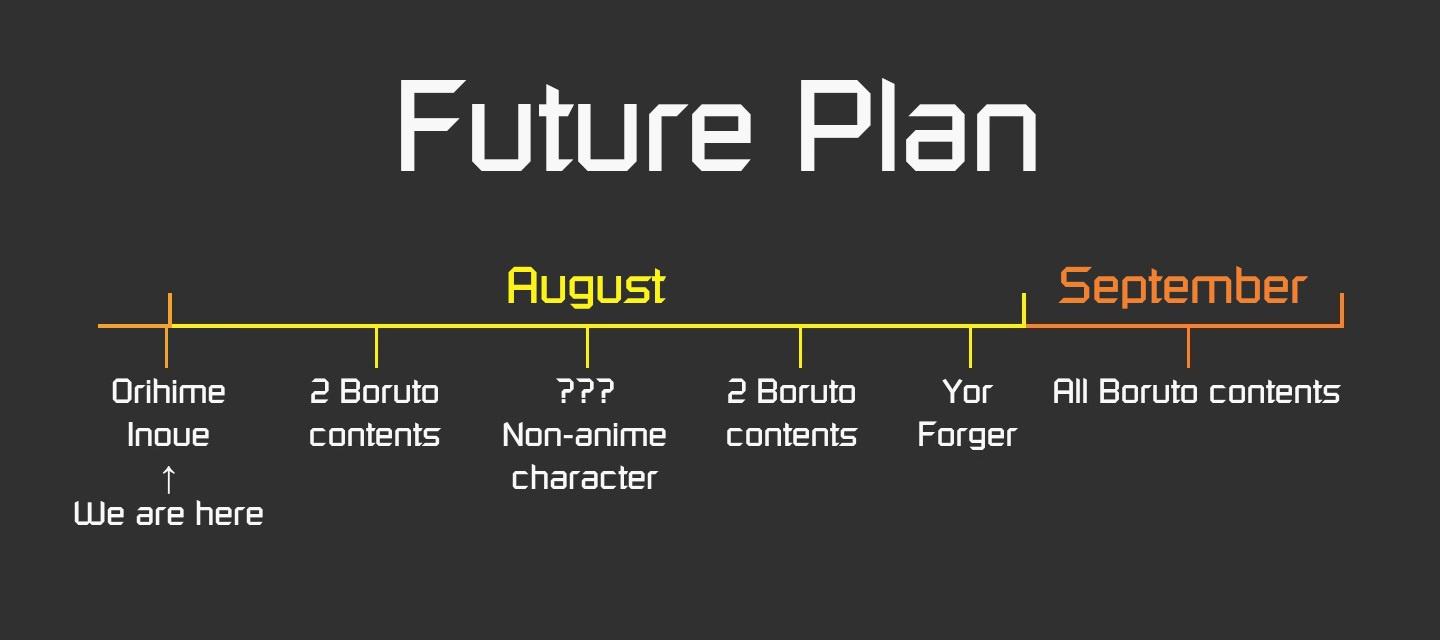 Future Plan

August

September

Orihime Inoue
↑
We are here

2 Boruto contents

???
Non-anime character

2 Boruto contents

Yor Forger

All Boruto contents